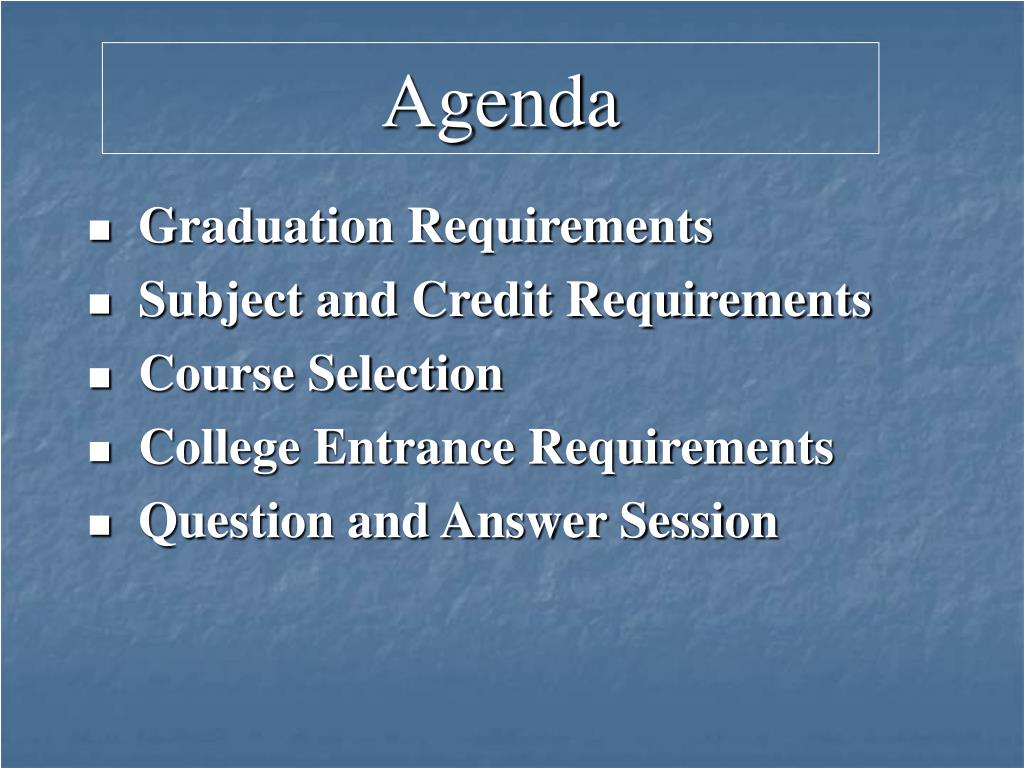 Agenda

- Graduation Requirements
- Subject and Credit Requirements
- Course Selection
- College Entrance Requirements
- Question and Answer Session